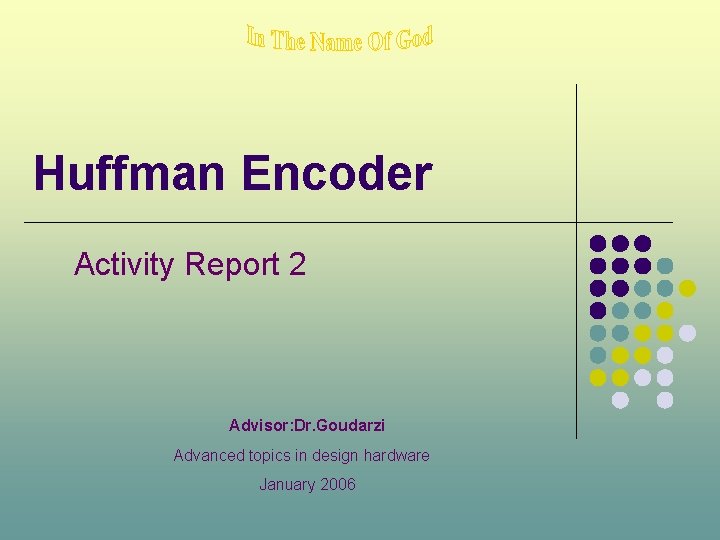 In The Name Of God

Huffman Encoder

Activity Report 2

Advisor:Dr.Goudarzi

Advanced topics in design hardware

January 2006